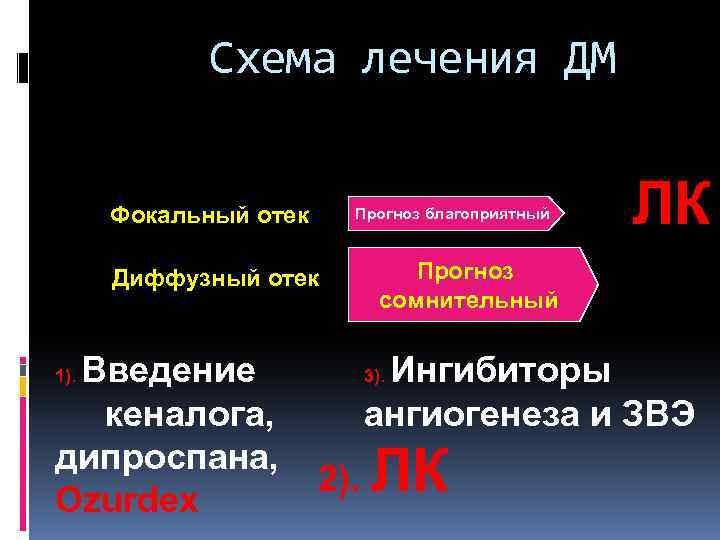 Схема лечения ДМ

Фокальный отек

Прогноз благоприятный

ЛК

Диффузный отек

Прогноз сомнительный

1). Введение кеналога, дипроспана, Ozurdex

2). ЛК

3). Ингибиторы ангиогенеза и ЗВЭ